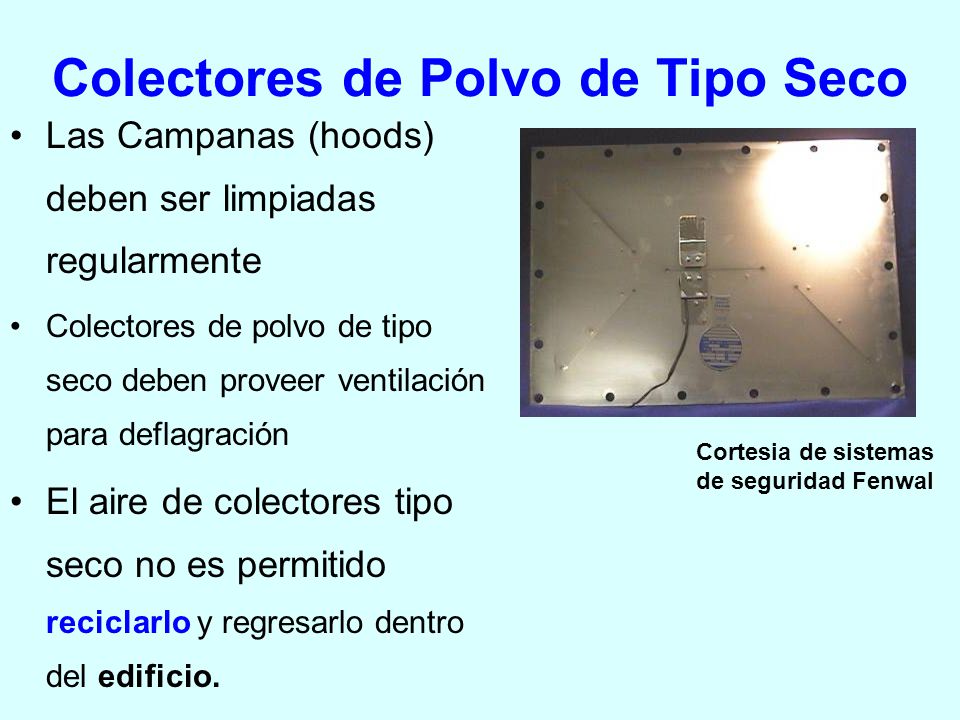 Colectores de Polvo de Tipo Seco

• Las Campanas (hoods) deben ser limpiadas regularmente

• Colectores de polvo de tipo seco deben proveer ventilación para deflagración

• El aire de colectores tipo seco no es permitido reciclarlo y regresarlo dentro del edificio.

Cortesia de sistemas de seguridad Fenwal